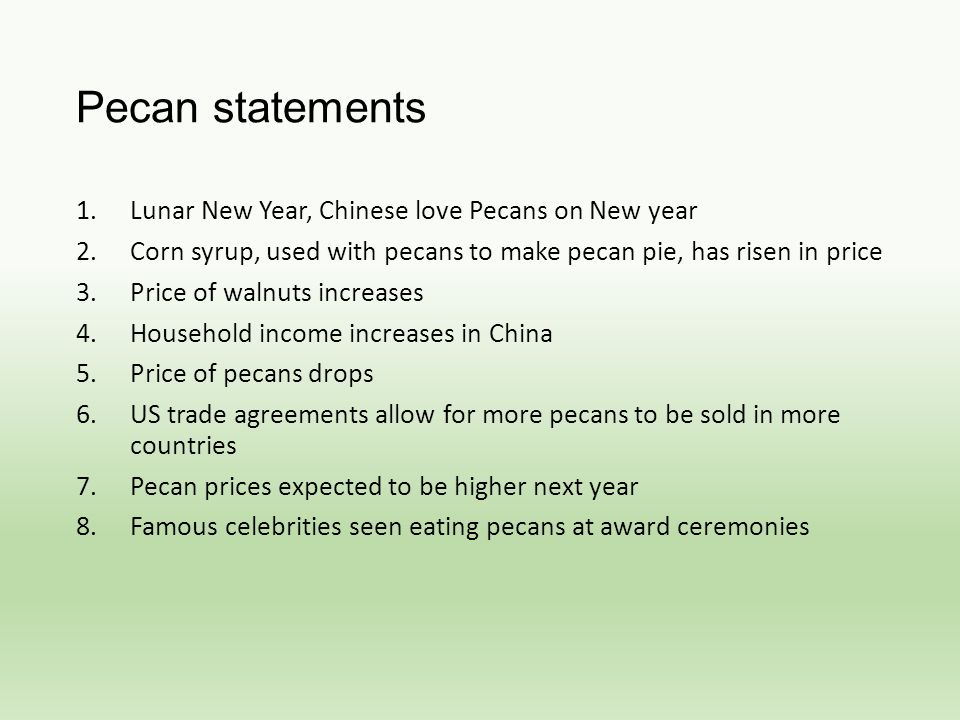 Pecan statements

1. Lunar New Year, Chinese love Pecans on New year
2. Corn syrup, used with pecans to make pecan pie, has risen in price
3. Price of walnuts increases
4. Household income increases in China
5. Price of pecans drops
6. US trade agreements allow for more pecans to be sold in more countries
7. Pecan prices expected to be higher next year
8. Famous celebrities seen eating pecans at award ceremonies